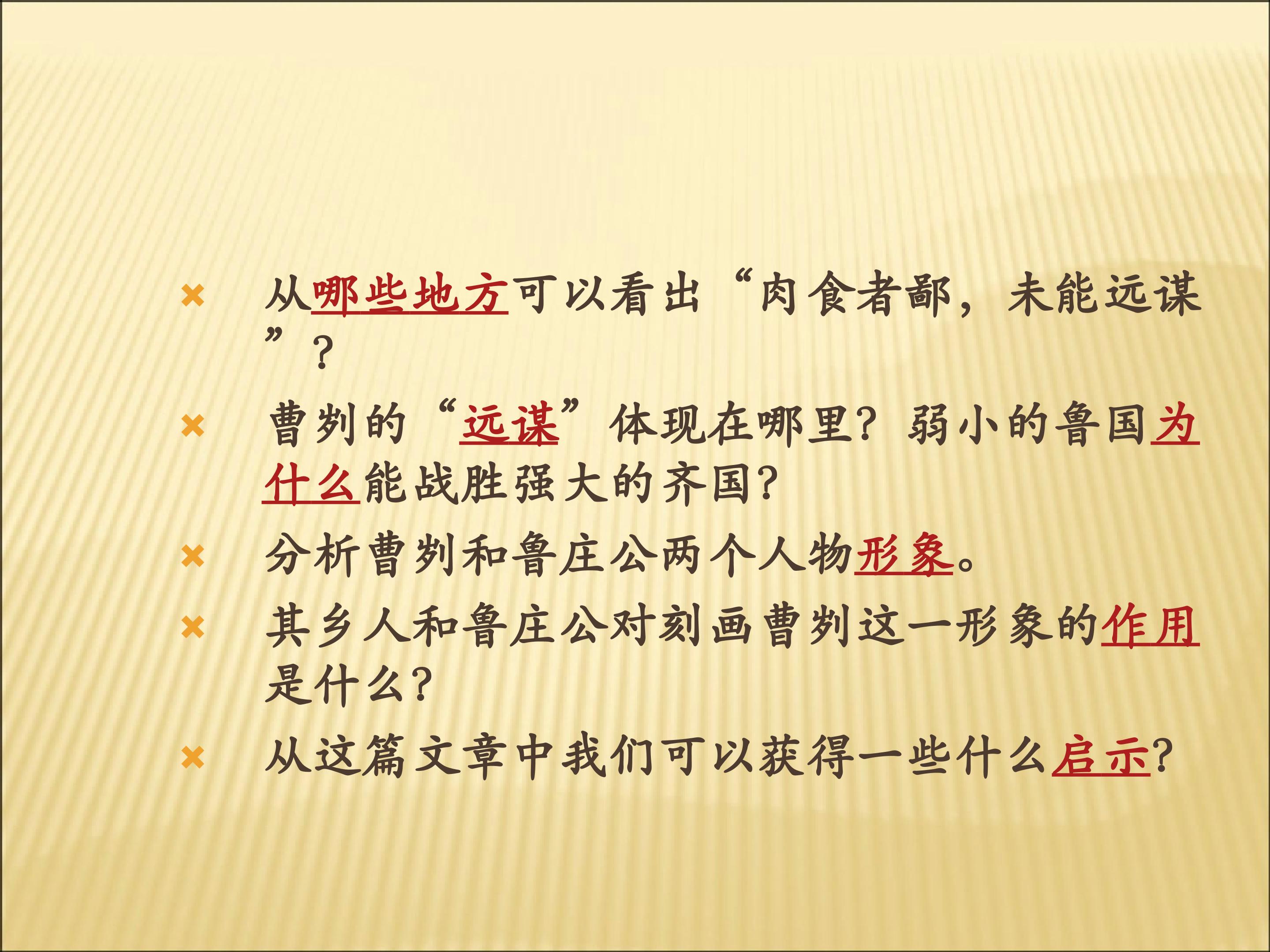 从哪些地方可以看出“肉食者鄙，未能远谋”？

曹刿的“远谋”体现在哪里？弱小的鲁国为什么能战胜强大的齐国?

分析曹刿和鲁庄公两个人物形象。

其乡人和鲁庄公对刻画曹刿这一形象的作用是什么?

从这篇文章中我们可以获得一些什么启示?